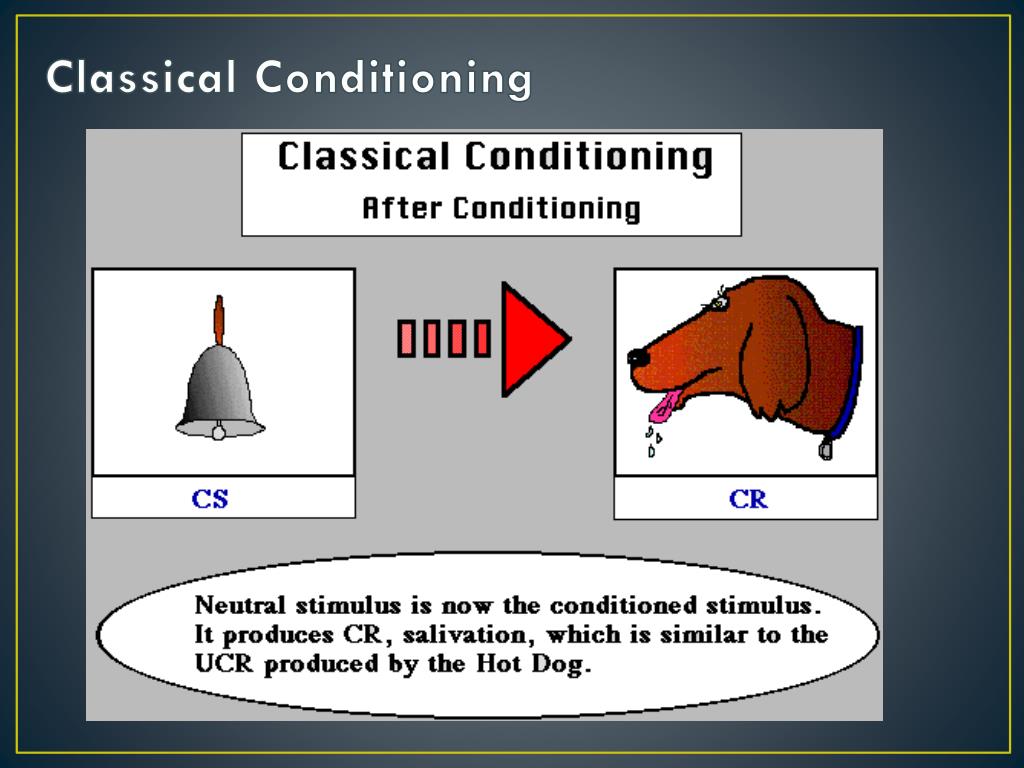 Classical Conditioning

Classical Conditioning
After Conditioning

CS

CR

Neutral stimulus is now the conditioned stimulus. It produces CR, salivation, which is similar to the UCR produced by the Hot Dog.